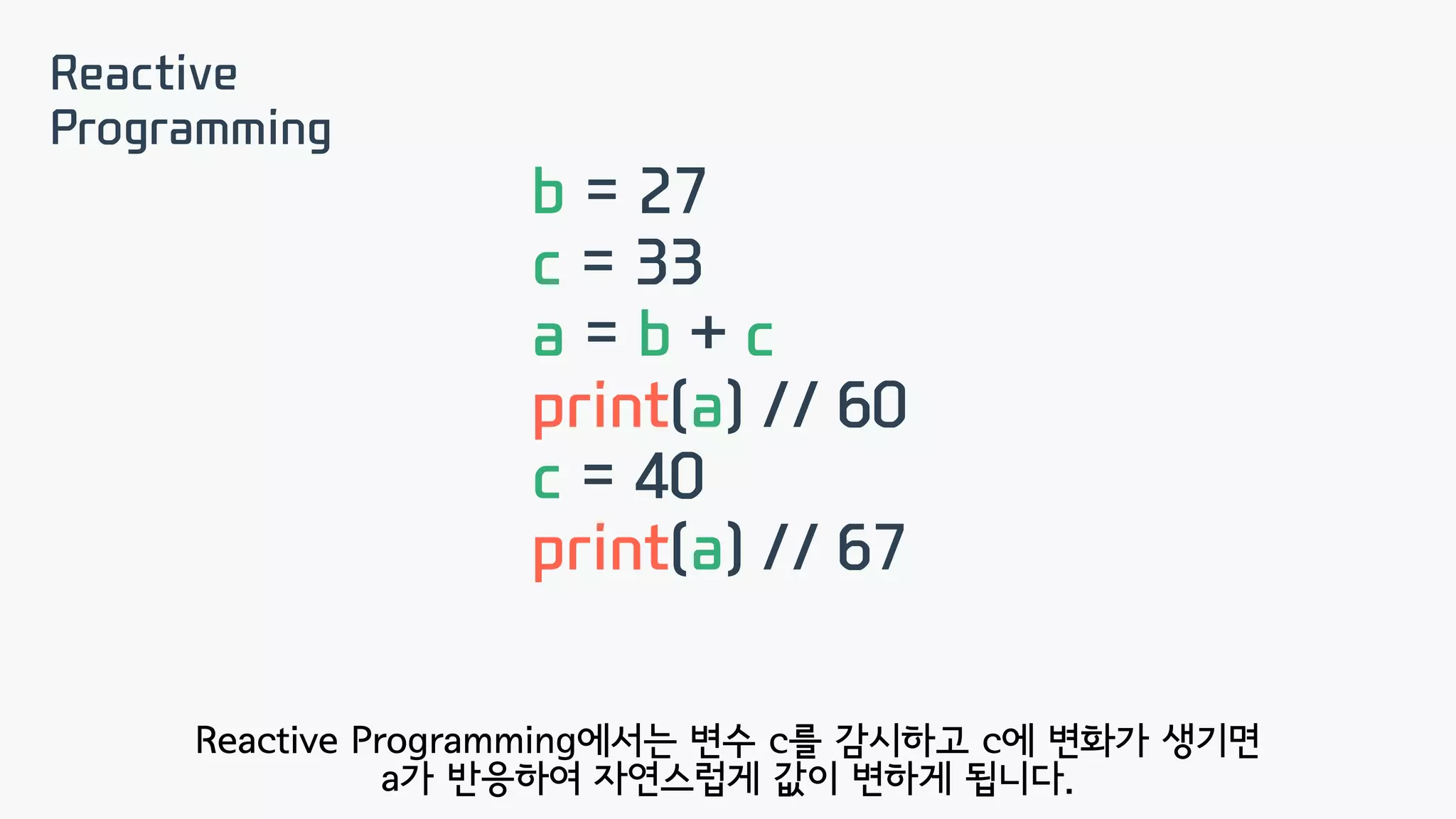 Reactive Programming

b = 27
c = 33
a = b + c
print(a) // 60
c = 40
print(a) // 67

Reactive Programming에서는 변수 c를 감시하고 c에 변화가 생기면 a가 반응하여 자연스럽게 값이 변하게 됩니다.